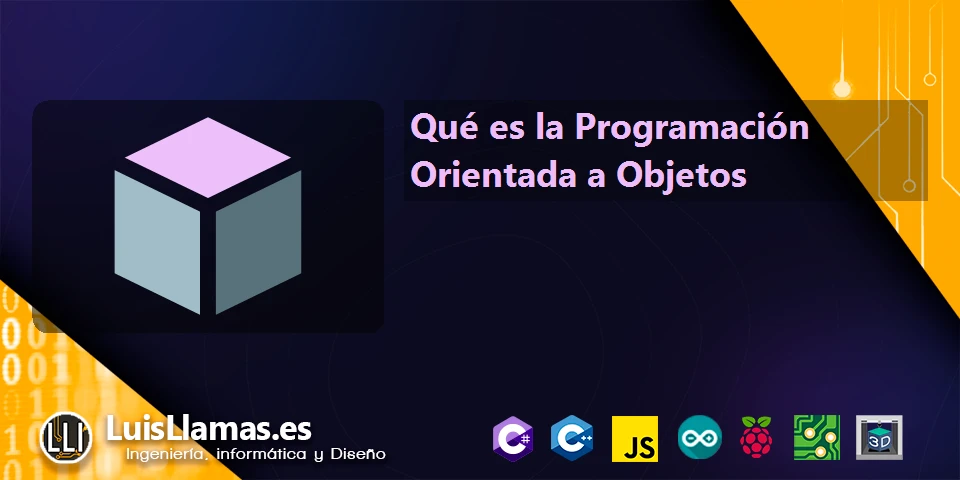 Qué es la Programación Orientada a Objetos

LLI LuisLlamas.es
Ingeniería, informática y Diseño

C# C++ JS 3D